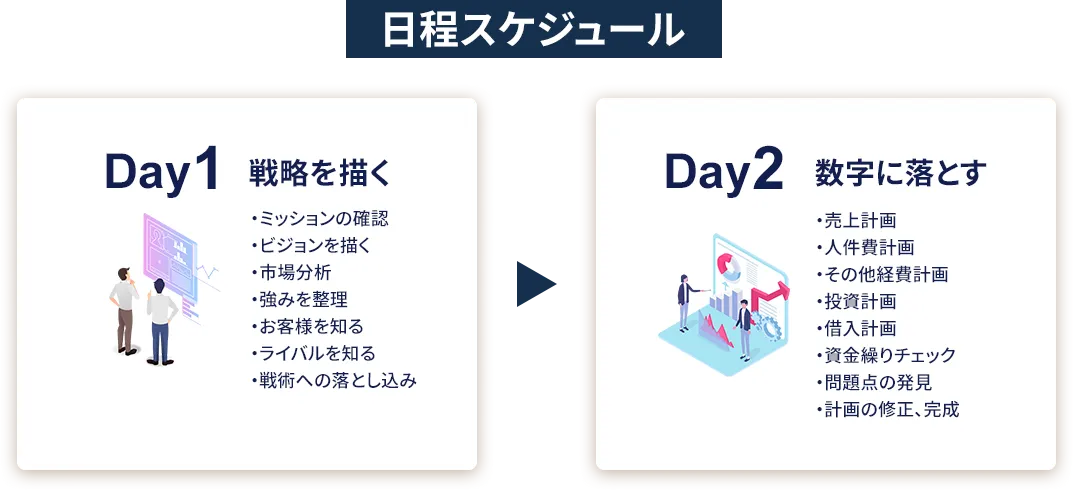 日程スケジュール

Day1 戦略を描く

・ミッションの確認
・ビジョンを描く
・市場分析
・強みを整理
・お客様を知る
・ライバルを知る
・戦術への落とし込み

Day2 数字に落とす

・売上計画
・人件費計画
・その他経費計画
・投資計画
・借入計画
・資金繰りチェック
・問題点の発見
・計画の修正、完成